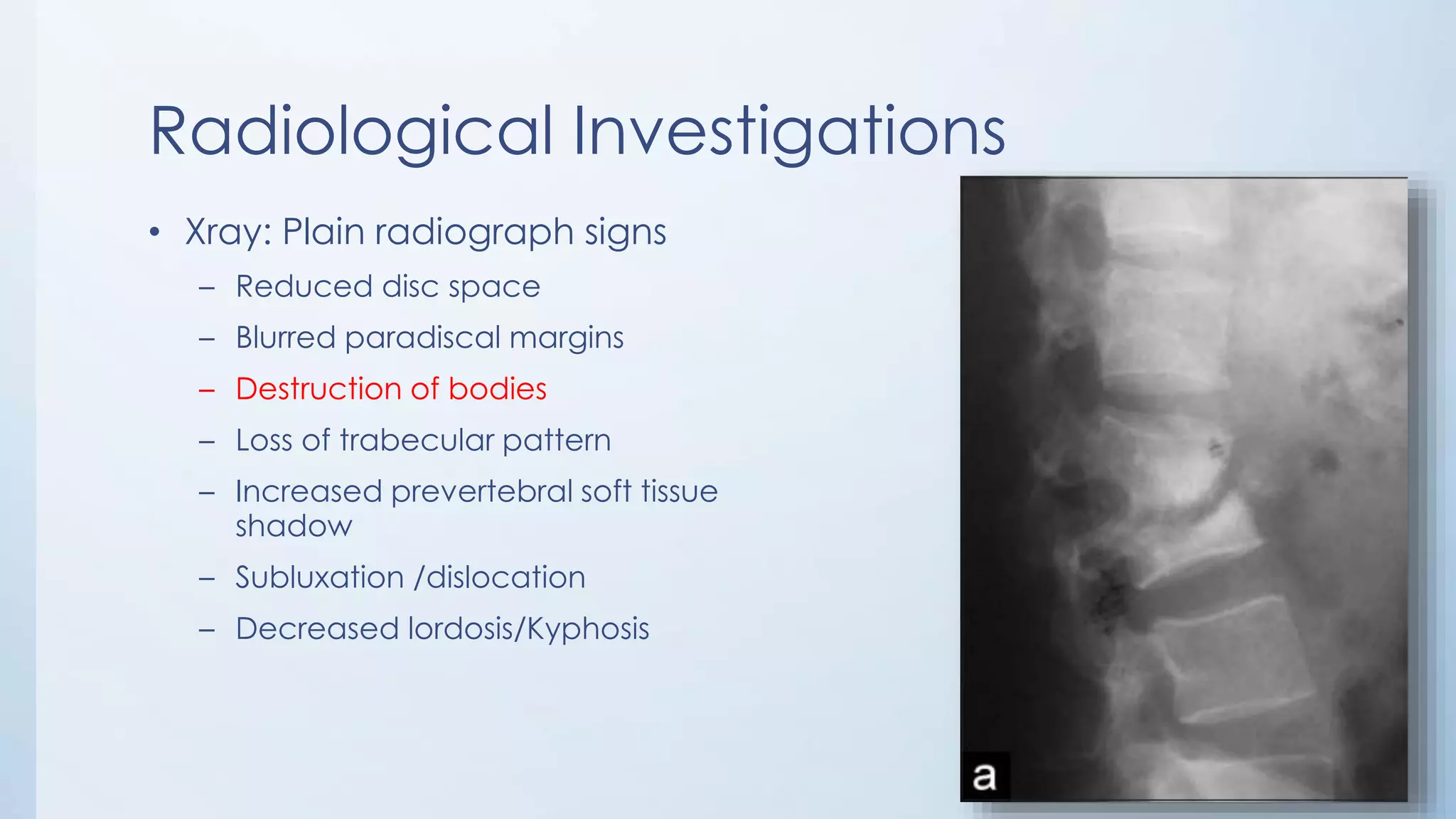 Radiological Investigations

• Xray: Plain radiograph signs
– Reduced disc space
– Blurred paradiscal margins
– Destruction of bodies
– Loss of trabecular pattern
– Increased prevertebral soft tissue shadow
– Subluxation /dislocation
– Decreased lordosis/Kyphosis

a